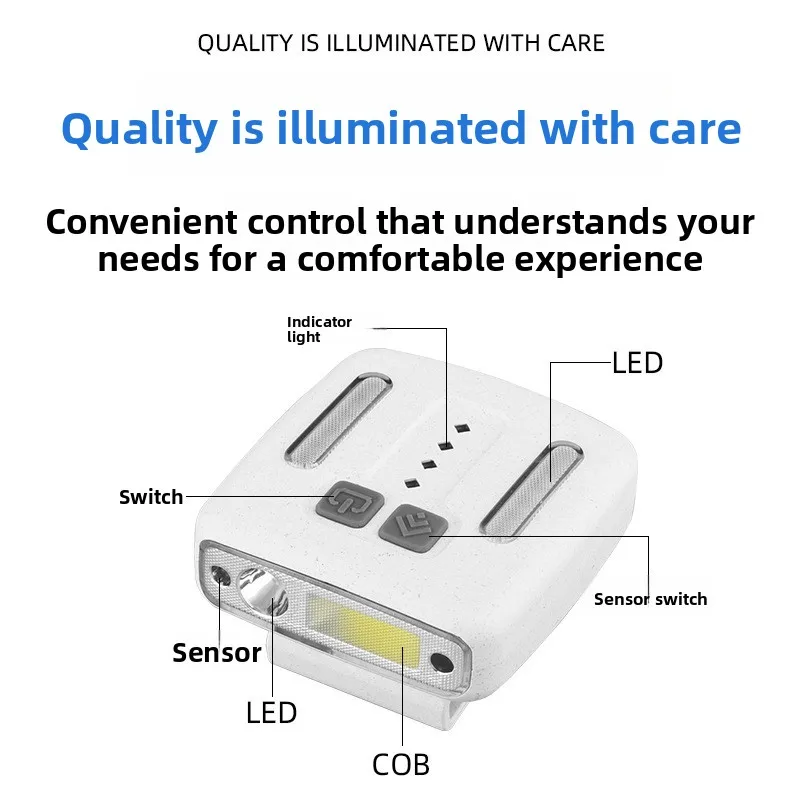 QUALITY IS ILLUMINATED WITH CARE

Quality is illuminated with care

Convenient control that understands your needs for a comfortable experience

Indicator light

LED

Switch

Sensor switch

Sensor

LED

COB